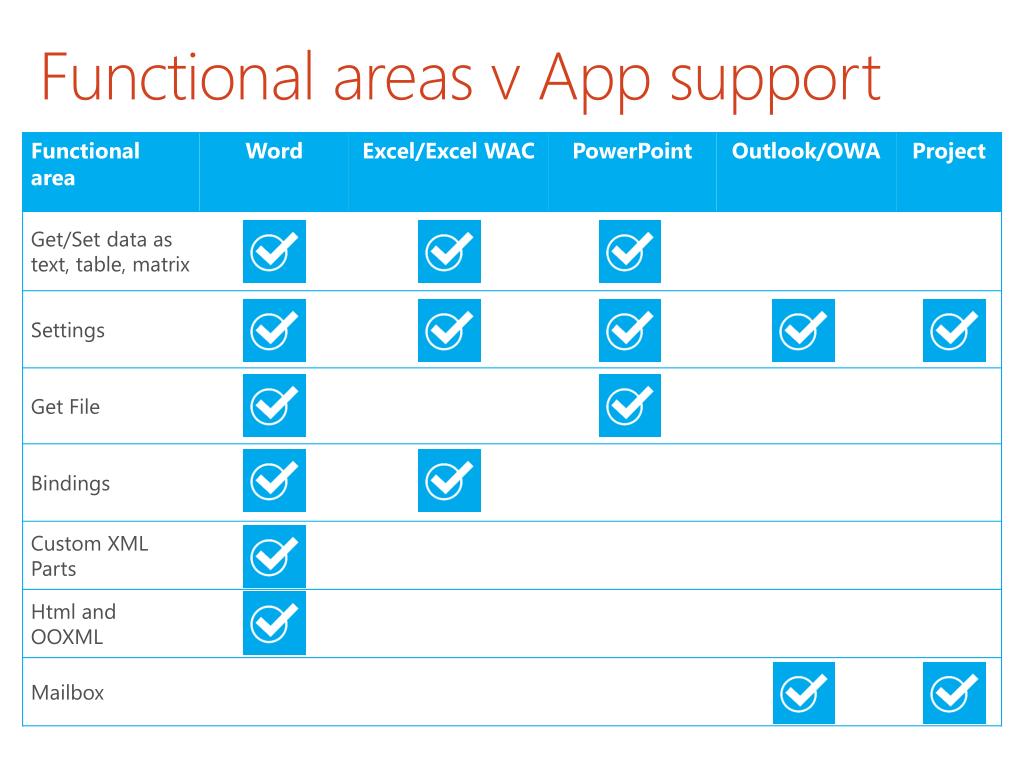 Functional areas v App support

| Functional area | Word | Excel/Excel WAC | PowerPoint | Outlook/OWA | Project |
|---|---|---|---|---|---|
| Get/Set data as text, table, matrix | ✓ | ✓ | ✓ | | |
| Settings | ✓ | ✓ | ✓ | ✓ | ✓ |
| Get File | ✓ | | ✓ | | |
| Bindings | ✓ | ✓ | | | |
| Custom XML Parts | ✓ | | | | |
| Html and OOXML | ✓ | | | | |
| Mailbox | | | | ✓ | ✓ |